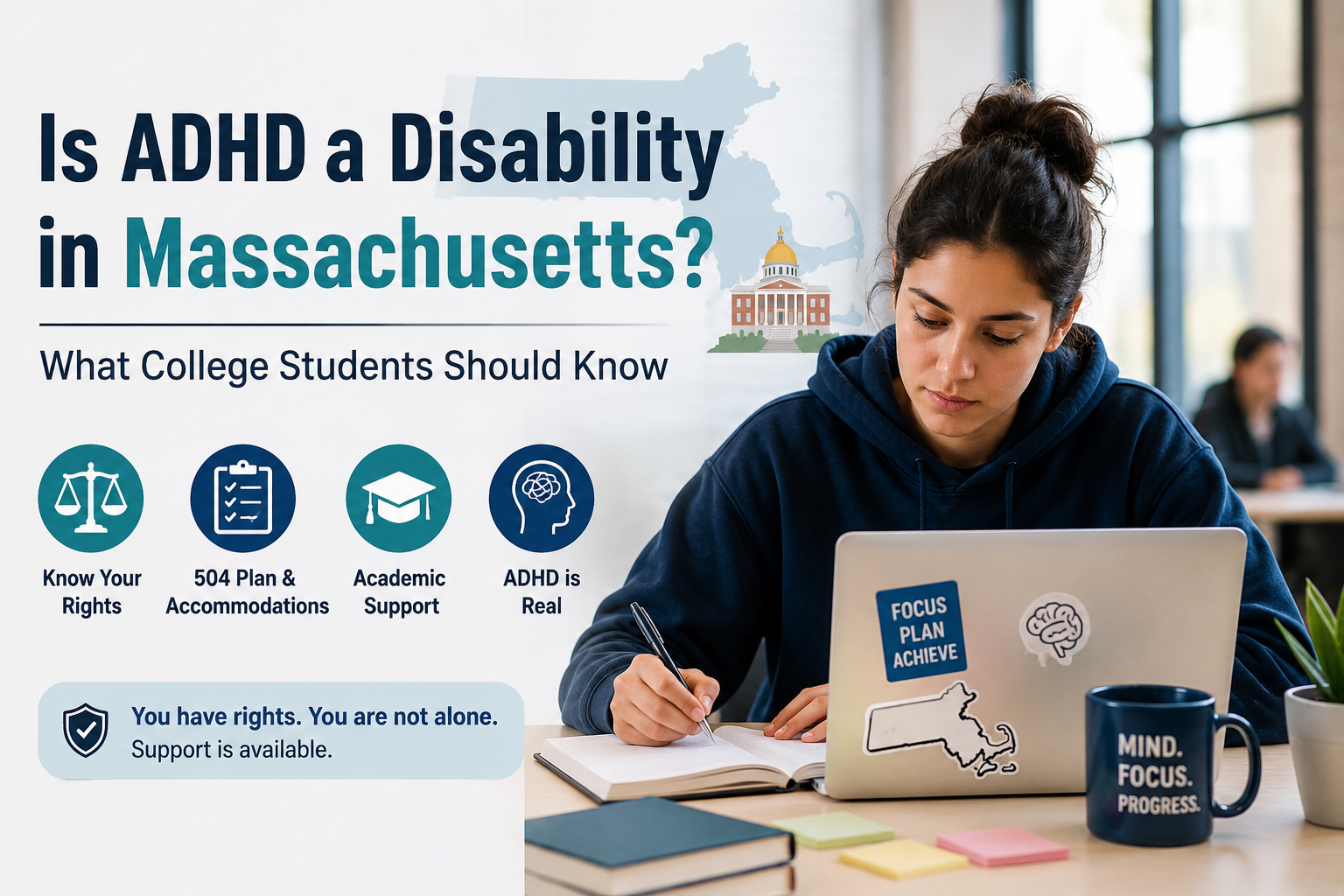 Is ADHD a Disability in Massachusetts?

What College Students Should Know

Know Your Rights

504 Plan & Accommodations

Academic Support

ADHD is Real

You have rights. You are not alone.
Support is available.

FOCUS PLAN ACHIEVE

MIND. FOCUS. PROGRESS.